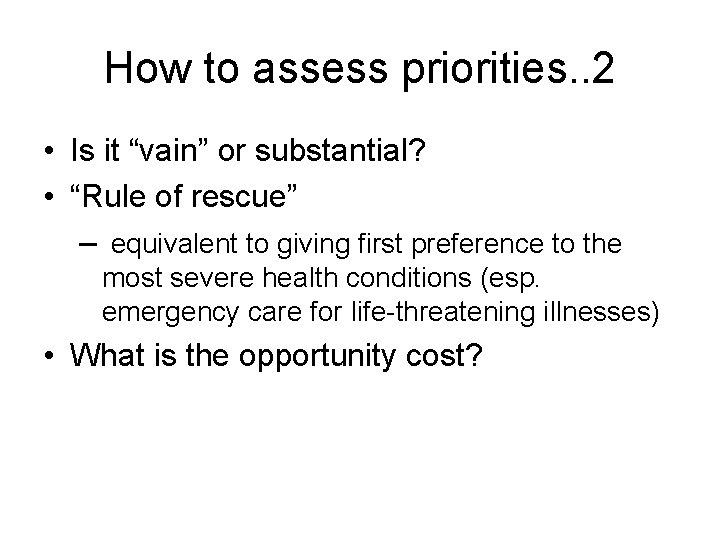 How to assess priorities..2

• Is it “vain” or substantial?
• “Rule of rescue”
– equivalent to giving first preference to the most severe health conditions (esp. emergency care for life-threatening illnesses)
• What is the opportunity cost?